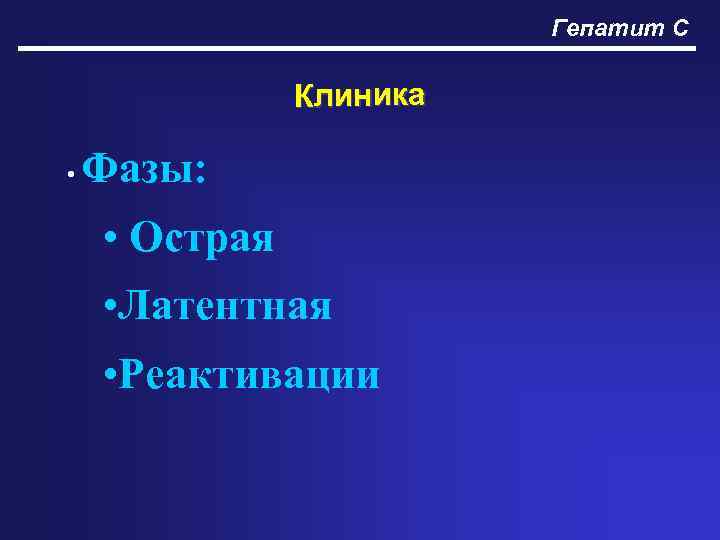 Гепатит С

Клиника

• Фазы:

• Острая

•Латентная

•Реактивации